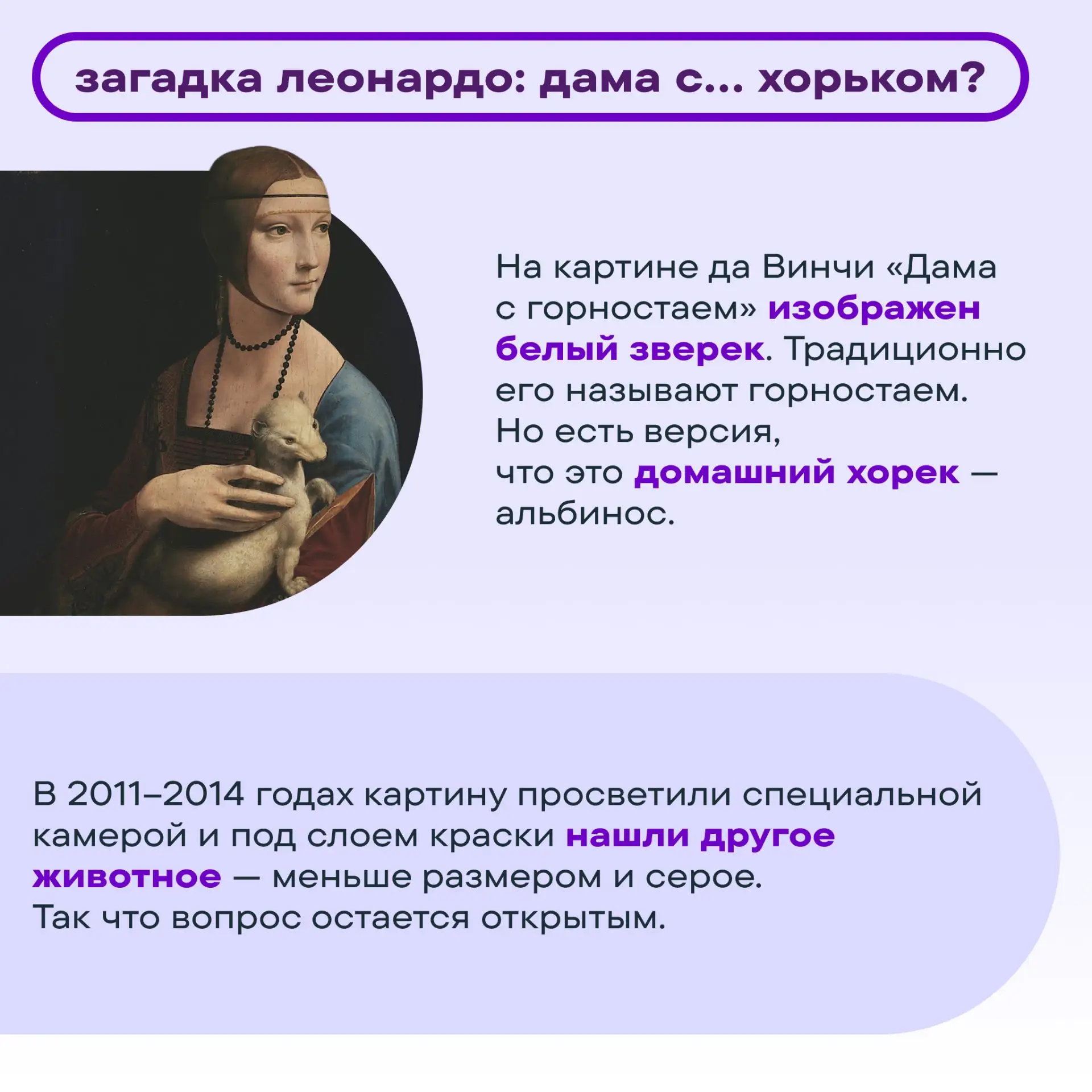 загадка леонардо: дама с... хорьком?

На картине да Винчи «Дама с горностаем» изображен белый зверек. Традиционно его называют горностаем. Но есть версия, что это домашний хорек — альбинос.

В 2011–2014 годах картину просветили специальной камерой и под слоем краски нашли другое животное — меньше размером и серое. Так что вопрос остается открытым.